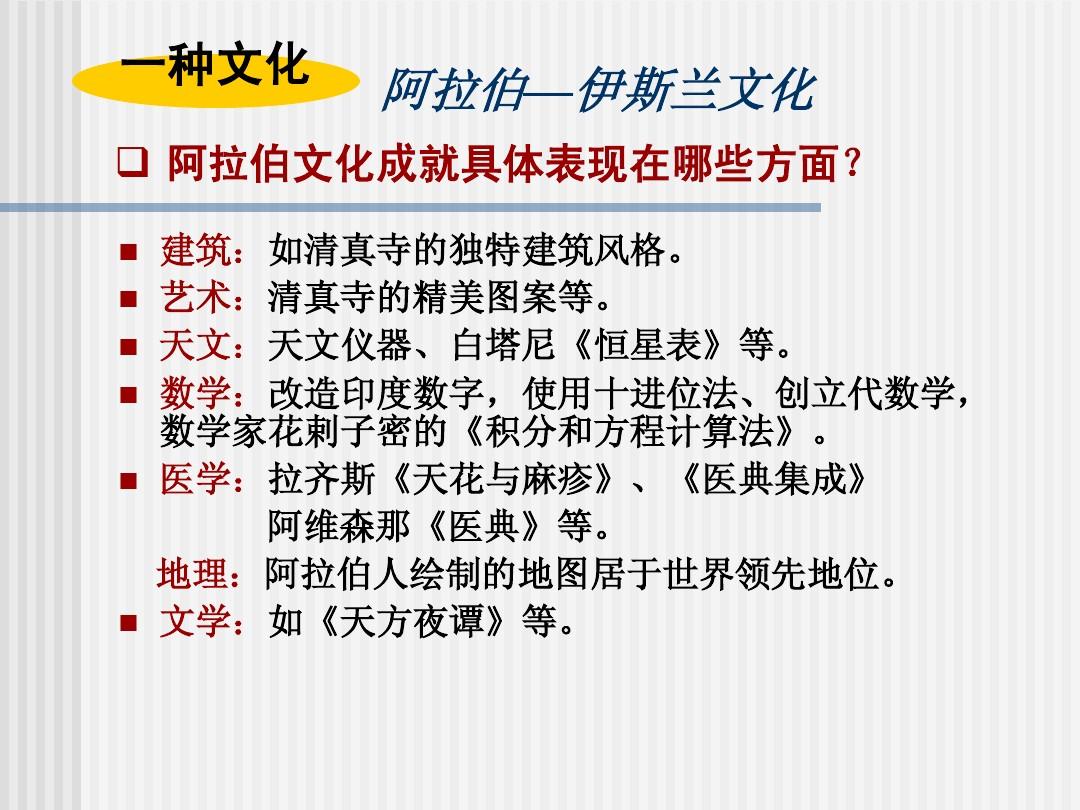 一种文化

阿拉伯—伊斯兰文化

❑ 阿拉伯文化成就具体表现在哪些方面？

■ 建筑：如清真寺的独特建筑风格。
■ 艺术：清真寺的精美图案等。
■ 天文：天文仪器、白塔尼《恒星表》等。
■ 数学：改造印度数字，使用十进位法、创立代数学，数学家花剌子密的《积分和方程计算法》。
■ 医学：拉齐斯《天花与麻疹》、《医典集成》
阿维森那《医典》等。
地理：阿拉伯人绘制的地图居于世界领先地位。
■ 文学：如《天方夜谭》等。